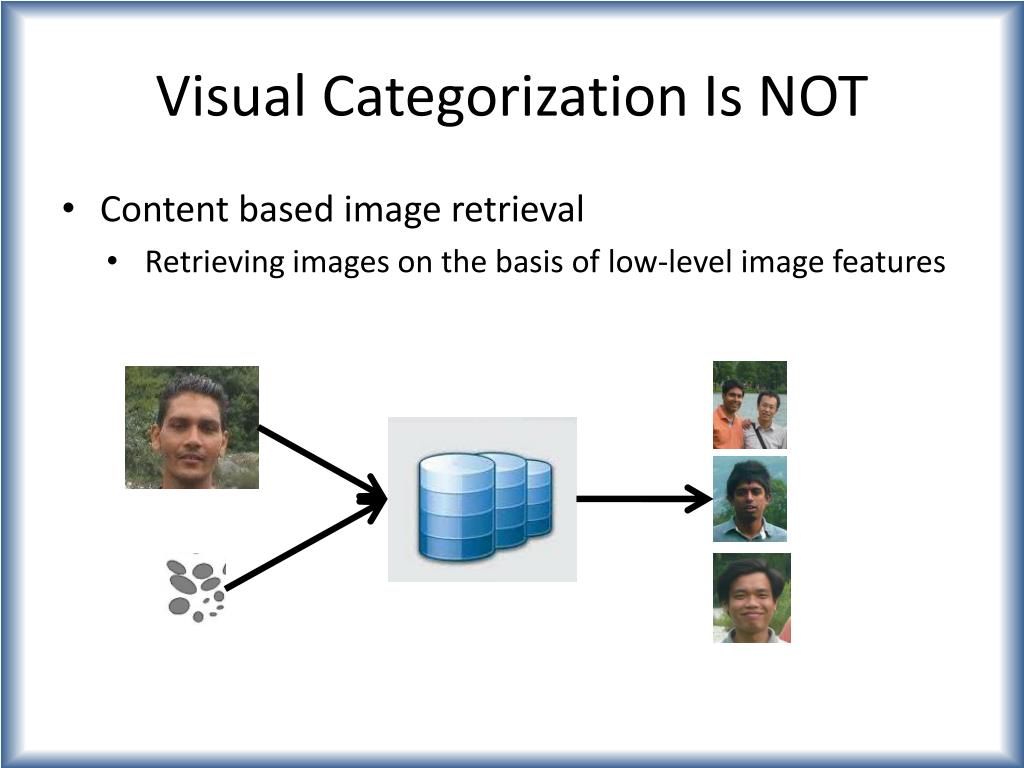 Visual Categorization Is NOT

• Content based image retrieval
  • Retrieving images on the basis of low-level image features